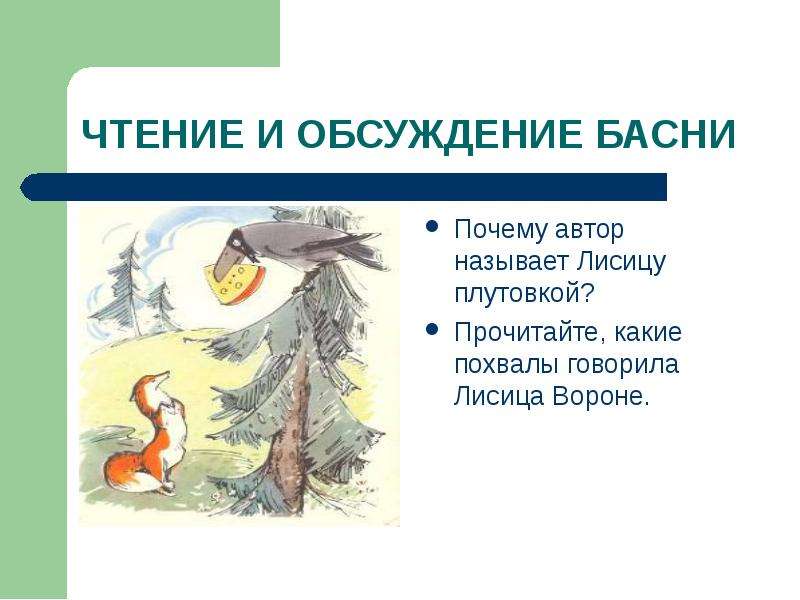 ЧТЕНИЕ И ОБСУЖДЕНИЕ БАСНИ

• Почему автор называет Лисицу плутовкой?
• Прочитайте, какие похвалы говорила Лисица Вороне.